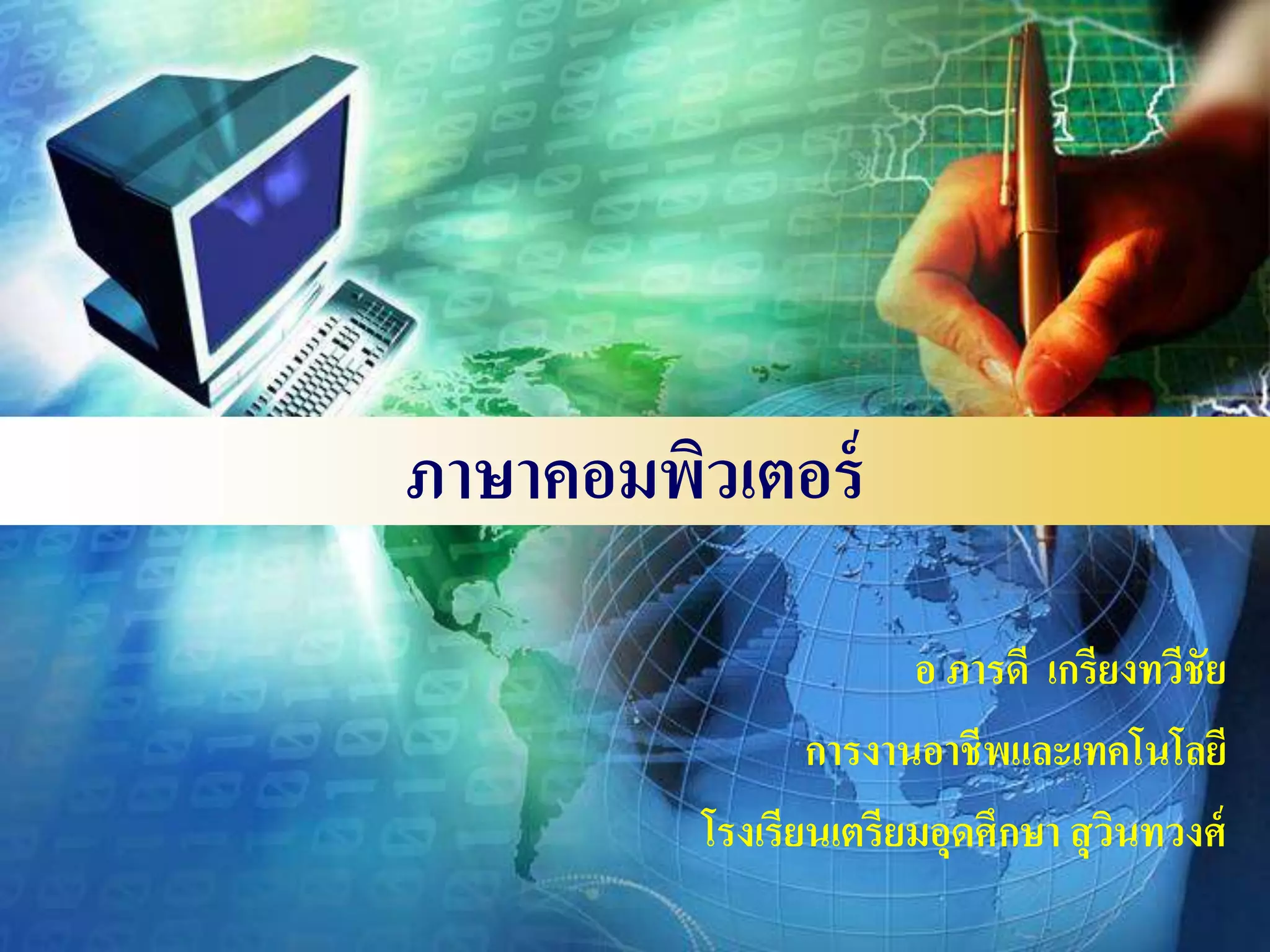 ภาษาคอมพิวเตอร์

อ ภารดี เกรียงทวีชัย

การงานอาชีพและเทคโนโลยี

โรงเรียนเตรียมอุดศึกษา สุวินทวงศ์